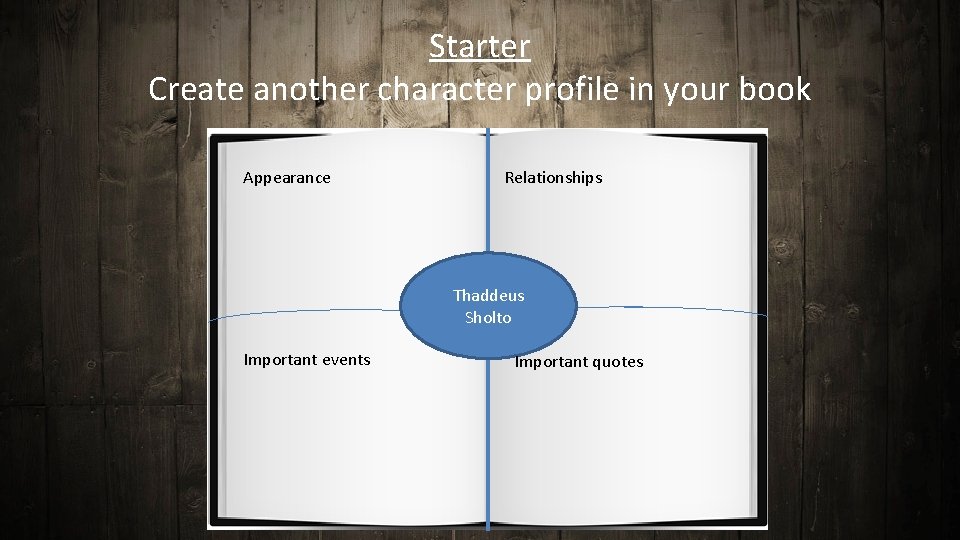 Starter
Create another character profile in your book

Appearance

Relationships

Thaddeus Sholto

Important events

Important quotes